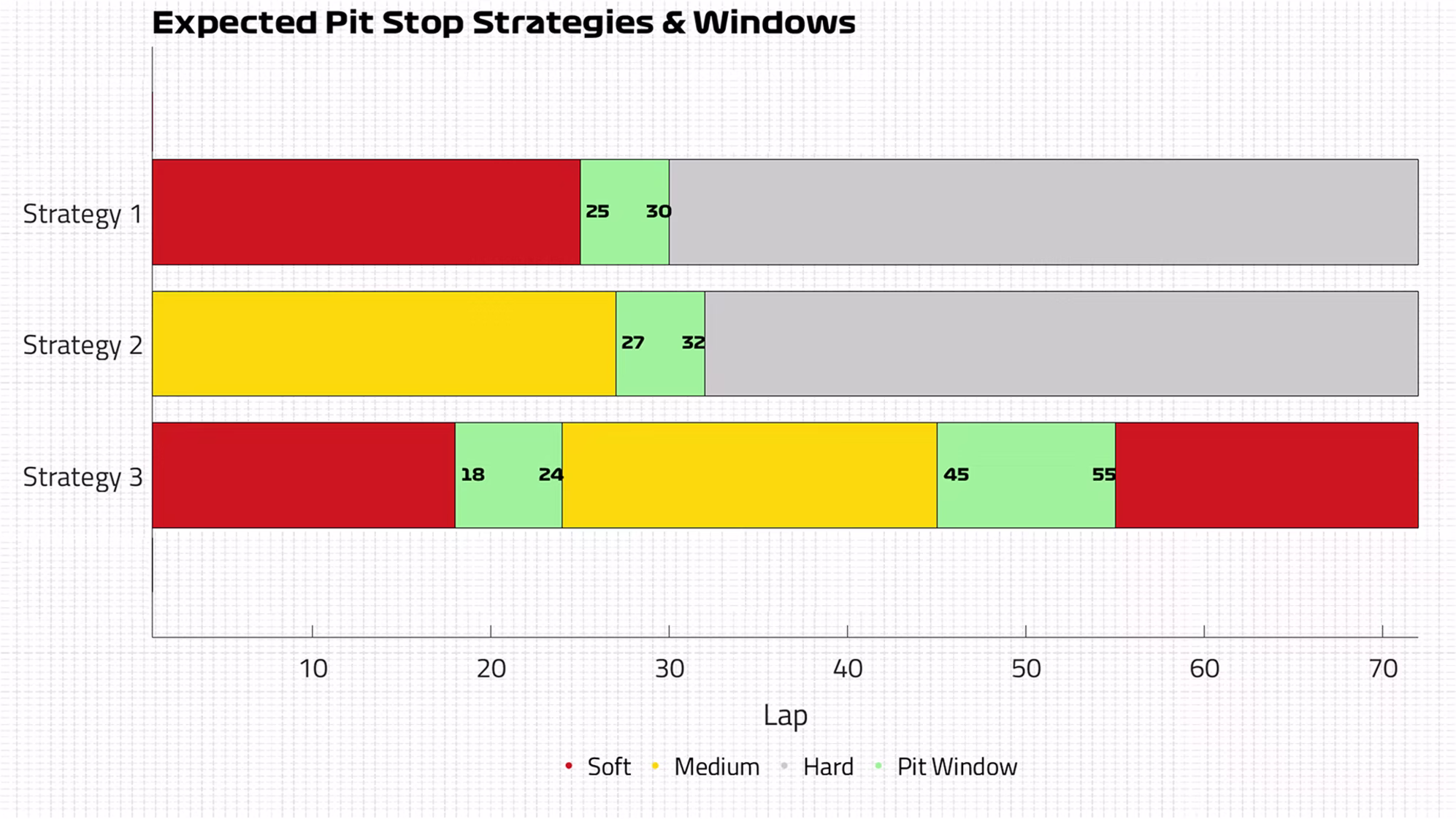 Expected Pit Stop Strategies & Windows

Strategy 1
25 30

Strategy 2
27 32

Strategy 3
18 24 45 55

10 20 30 40 50 60 70

Lap

Soft Medium Hard Pit Window